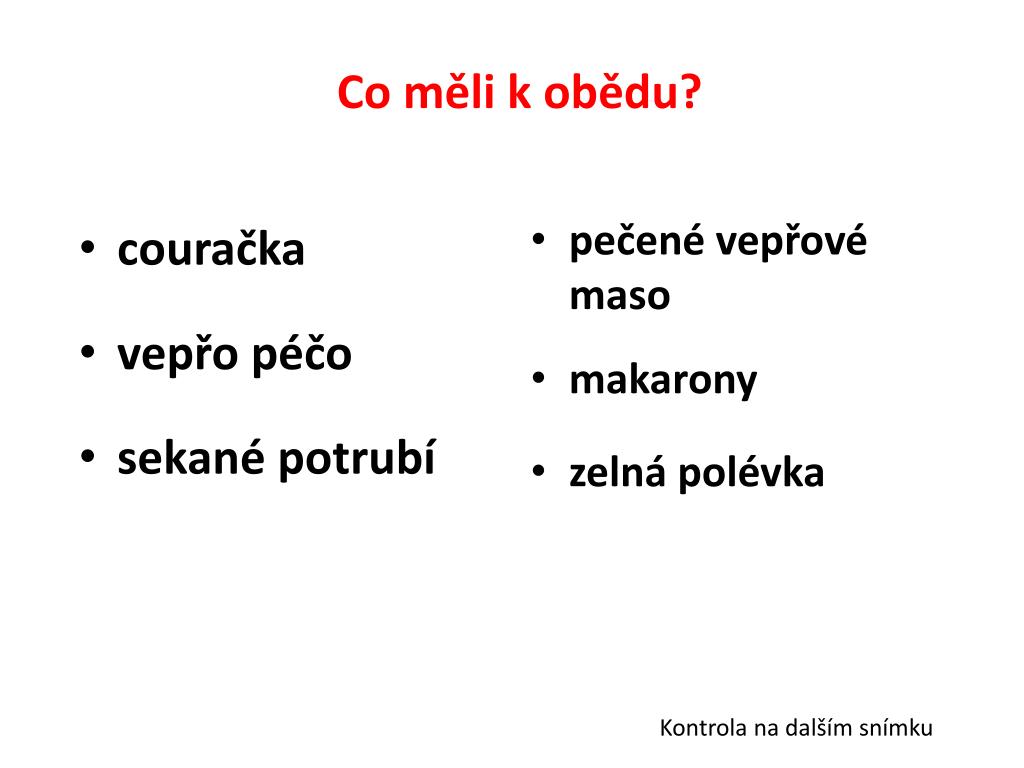 Co měli k obědu?

• couračka
• vepřo péčo
• sekané potrubí

• pečené vepřové maso
• makarony
• zelná polévka

Kontrola na dalším snímku